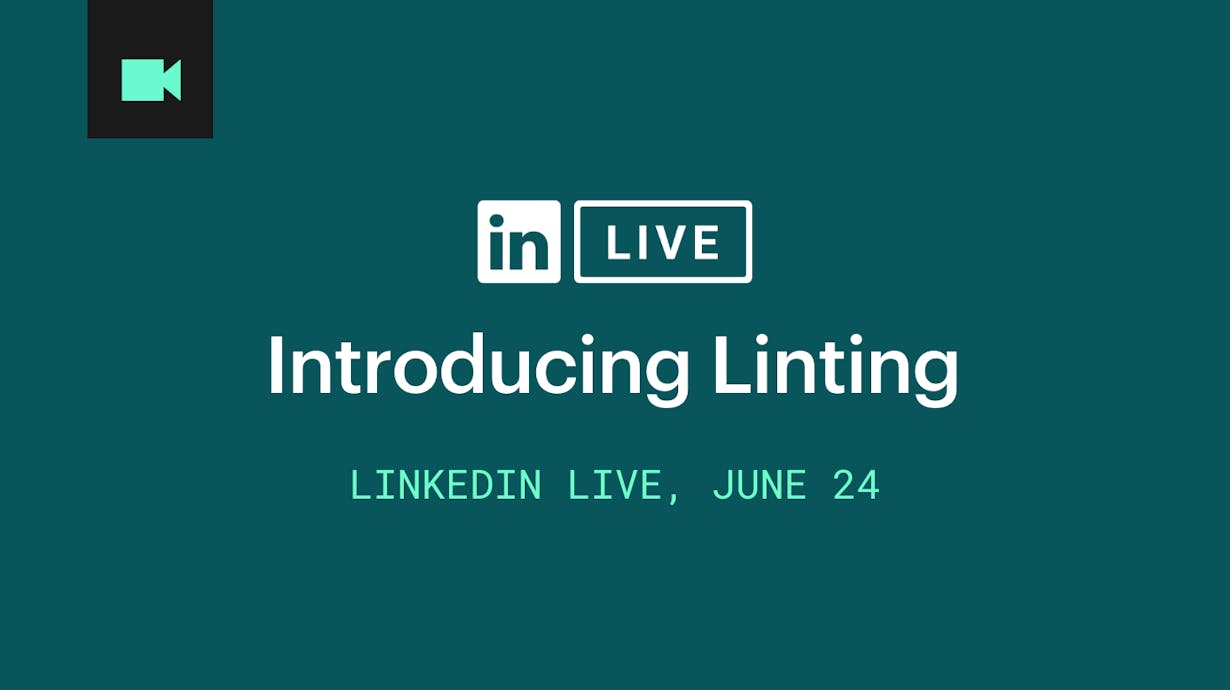 in LIVE

Introducing Linting

LINKEDIN LIVE, JUNE 24